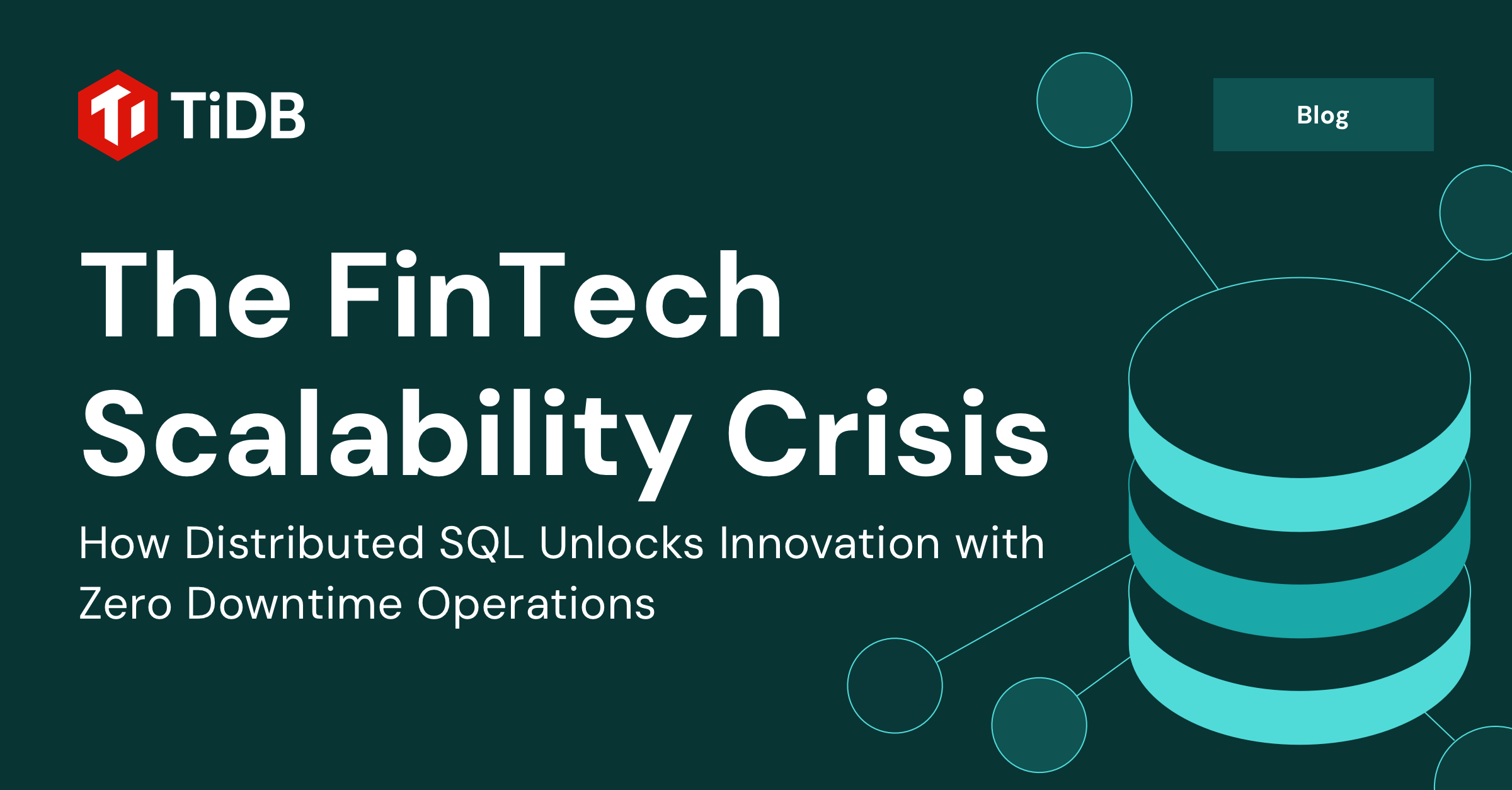 TiDB

Blog

The FinTech Scalability Crisis

How Distributed SQL Unlocks Innovation with Zero Downtime Operations